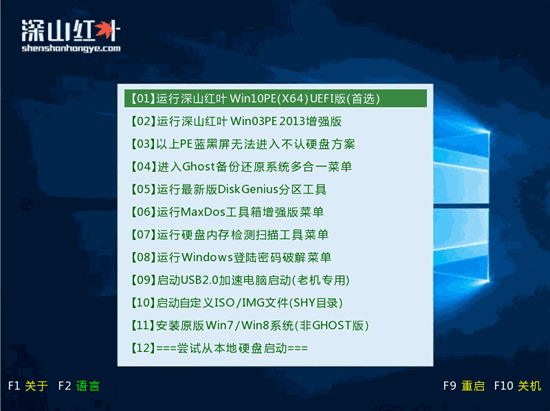 深山红叶
shenshanhongye.com

【01】运行深山红叶 Win10PE(X64)UEFI版(首选)
【02】运行深山红叶 Win03PE 2013增强版
【03】以上PE蓝黑屏无法进入不认硬盘方案
【04】进入Ghost备份还原系统多合一菜单
【05】运行最新版DiskGenius分区工具
【06】运行MaxDos工具箱增强版菜单
【07】运行硬盘内存检测扫描工具菜单
【08】运行Windows登陆密码破解菜单
【09】启动USB2.0加速电脑启动(老机专用)
【10】启动自定义ISO/IMG文件(SHY目录)
【11】安装原版Win7/Win8系统(非GHOST版)
【12】===尝试从本地硬盘启动===

F1 关于 F2 语言

F9 重启 F10 关机